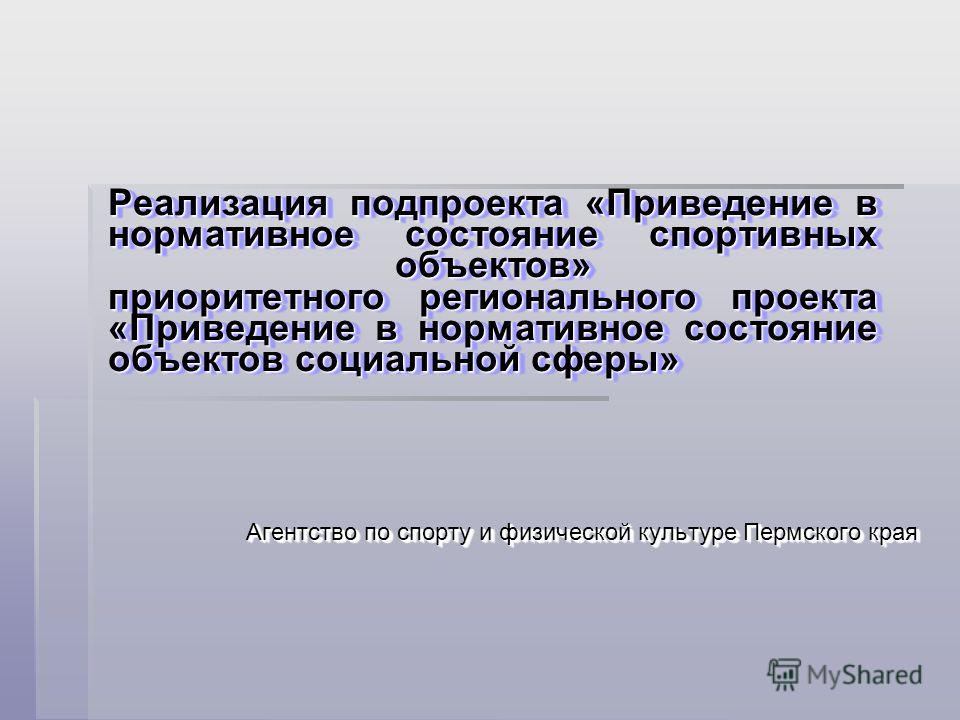 Реализация подпроекта «Приведение в нормативное состояние спортивных объектов»
приоритетного регионального проекта «Приведение в нормативное состояние объектов социальной сферы»

Агентство по спорту и физической культуре Пермского края

MyShared